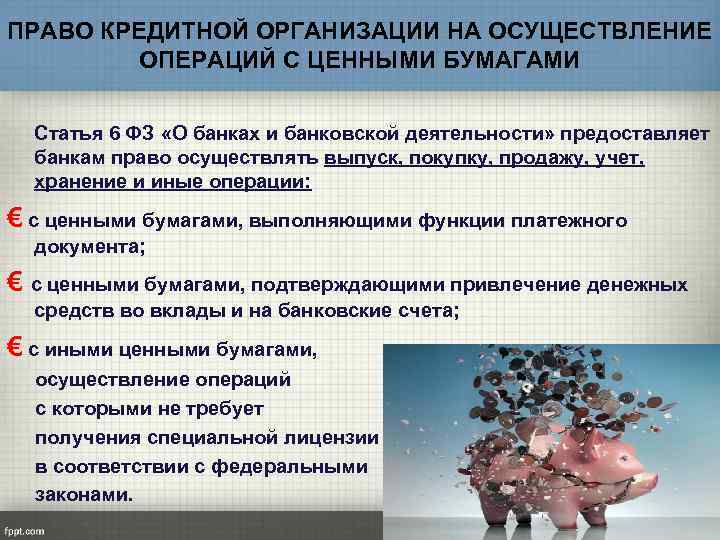 ПРАВО КРЕДИТНОЙ ОРГАНИЗАЦИИ НА ОСУЩЕСТВЛЕНИЕ ОПЕРАЦИЙ С ЦЕННЫМИ БУМАГАМИ

Статья 6 ФЗ «О банках и банковской деятельности» предоставляет банкам право осуществлять выпуск, покупку, продажу, учет, хранение и иные операции:

€ с ценными бумагами, выполняющими функции платежного документа;

€ с ценными бумагами, подтверждающими привлечение денежных средств во вклады и на банковские счета;

€ с иными ценными бумагами, осуществление операций с которыми не требует получения специальной лицензии в соответствии с федеральными законами.

fppt.com